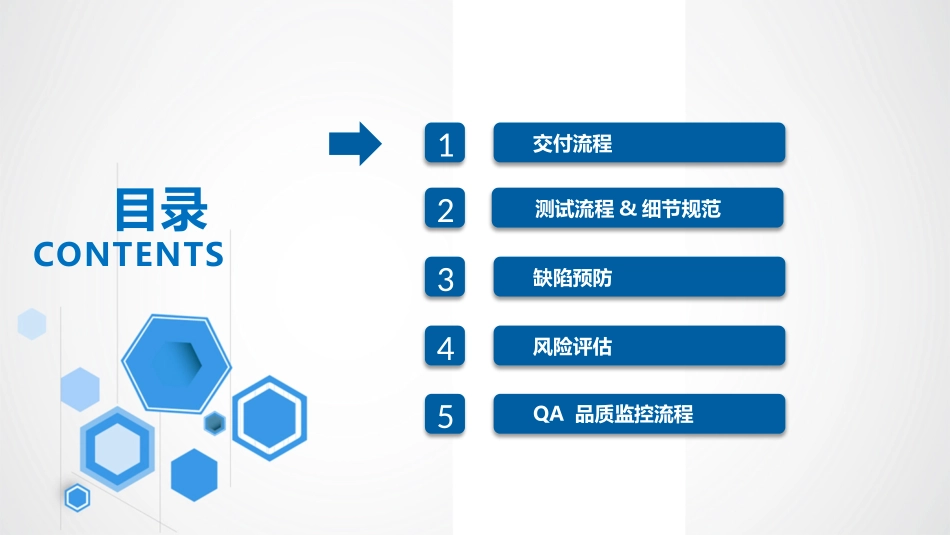 目录
CONTENTS

1 交付流程

2 测试流程 & 细节规范

3 缺陷预防

4 风险评估

5 QA 品质监控流程